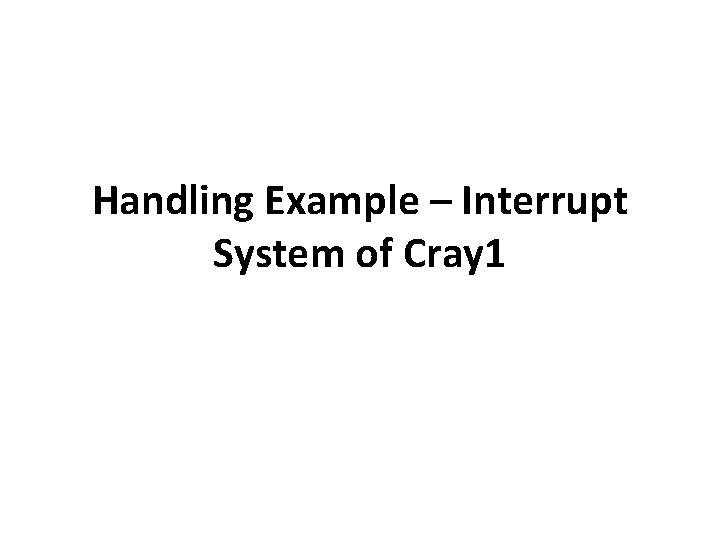 Handling Example – Interrupt System of Cray1